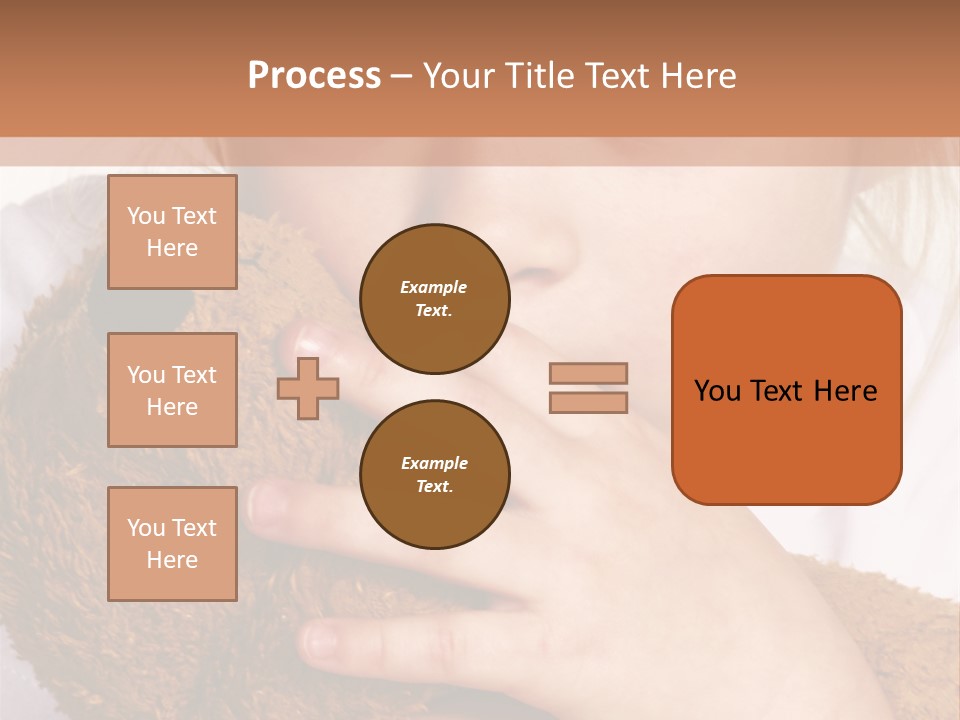 Process – Your Title Text Here

You Text Here

You Text Here

You Text Here

Example Text.

Example Text.

You Text Here